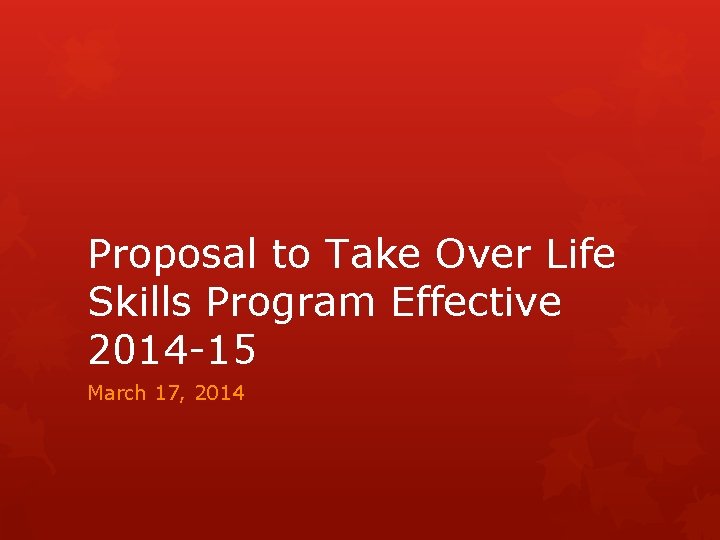 Proposal to Take Over Life Skills Program Effective 2014-15

March 17, 2014